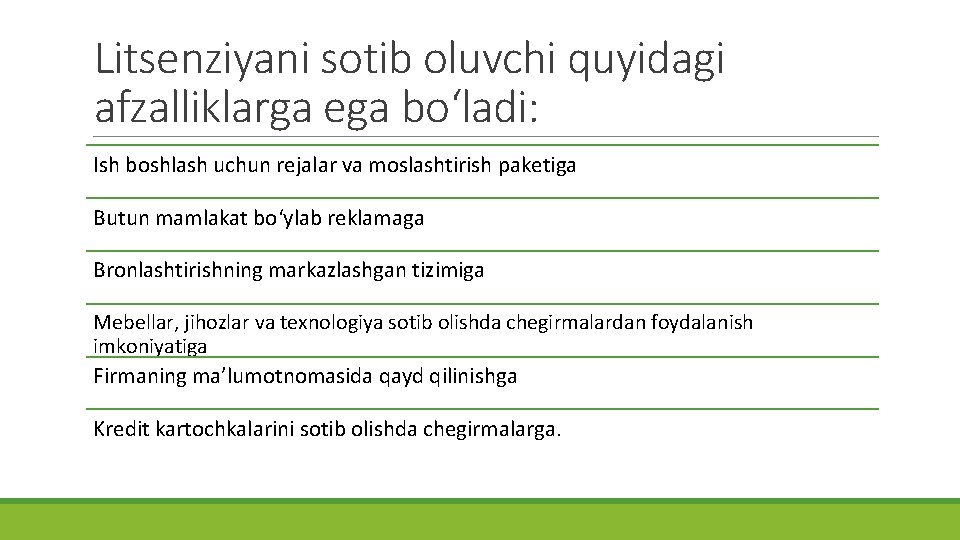 Litsenziyani sotib oluvchi quyidagi afzalliklarga ega bo‘ladi:

Ish boshlash uchun rejalar va moslashtirish paketiga

Butun mamlakat bo‘ylab reklamaga

Bronlashtirishning markazlashgan tizimiga

Mebellar, jihozlar va texnologiya sotib olishda chegirmalardan foydalanish imkoniyatiga

Firmaning ma’lumotnomasida qayd qilinishga

Kredit kartochkalarini sotib olishda chegirmalarga.